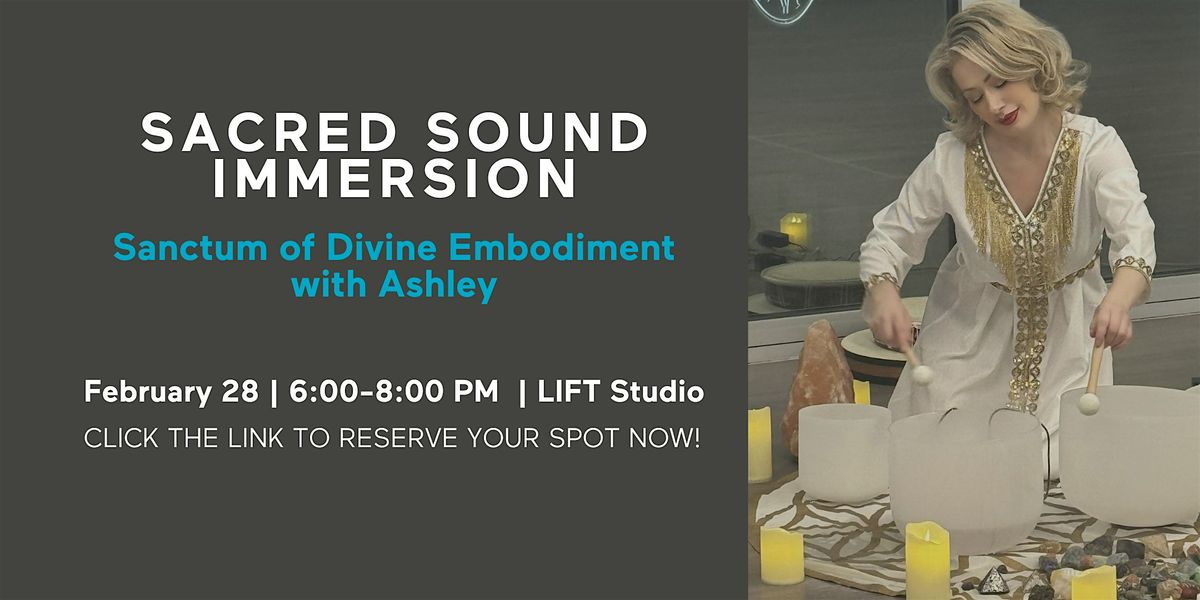 SACRED SOUND IMMERSION

Sanctum of Divine Embodiment with Ashley

February 28 | 6:00-8:00 PM | LIFT Studio

CLICK THE LINK TO RESERVE YOUR SPOT NOW!